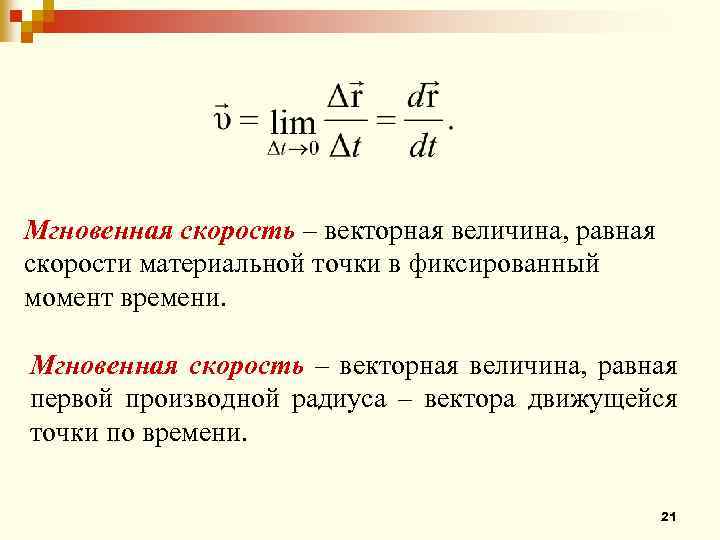 $\vec{\upsilon} = \lim_{\Delta t \to 0} \frac{\Delta \vec{r}}{\Delta t} = \frac{d\vec{r}}{dt}.$

Мгновенная скорость – векторная величина, равная скорости материальной точки в фиксированный момент времени.

Мгновенная скорость – векторная величина, равная первой производной радиуса – вектора движущейся точки по времени.

21